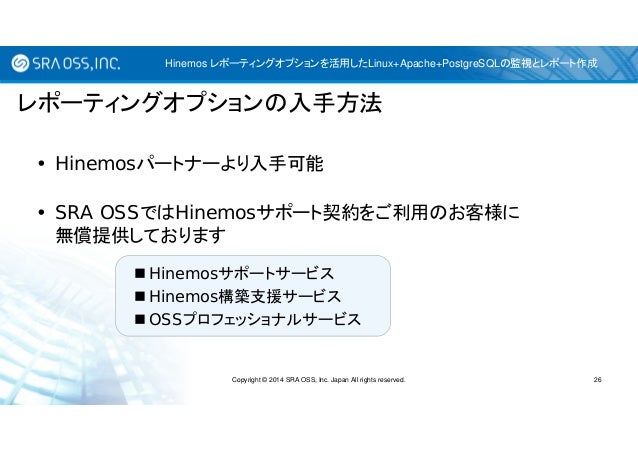 SRA OSS, INC.

Hinemos レポーティングオプションを活用したLinux+Apache+PostgreSQLの監視とレポート作成

レポーティングオプションの入手方法

• Hinemosパートナーより入手可能

• SRA OSSではHinemosサポート契約をご利用のお客様に無償提供しております

■ Hinemosサポートサービス
■ Hinemos構築支援サービス
■ OSSプロフェッショナルサービス

Copyright © 2014 SRA OSS, Inc. Japan All rights reserved.

26